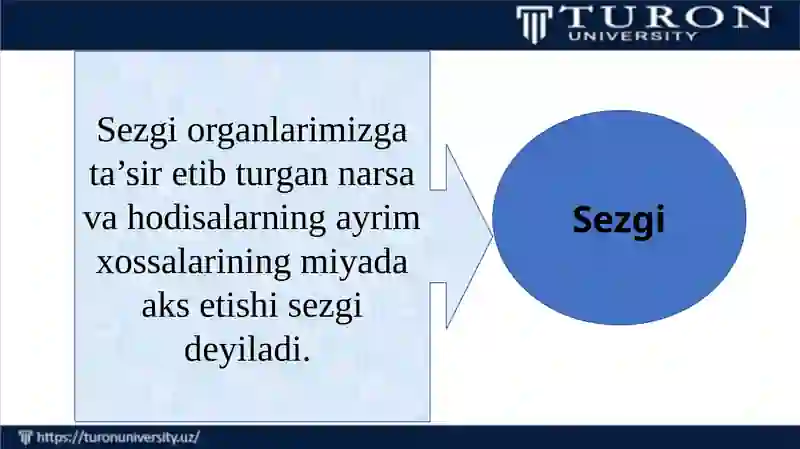 TURON UNIVERSITY

Sezgi organlarimizga ta’sir etib turgan narsa va hodisalarning ayrim xossalarining miyada aks etishi sezgi deyiladi.

Sezgi

https://turonuniversity.uz/